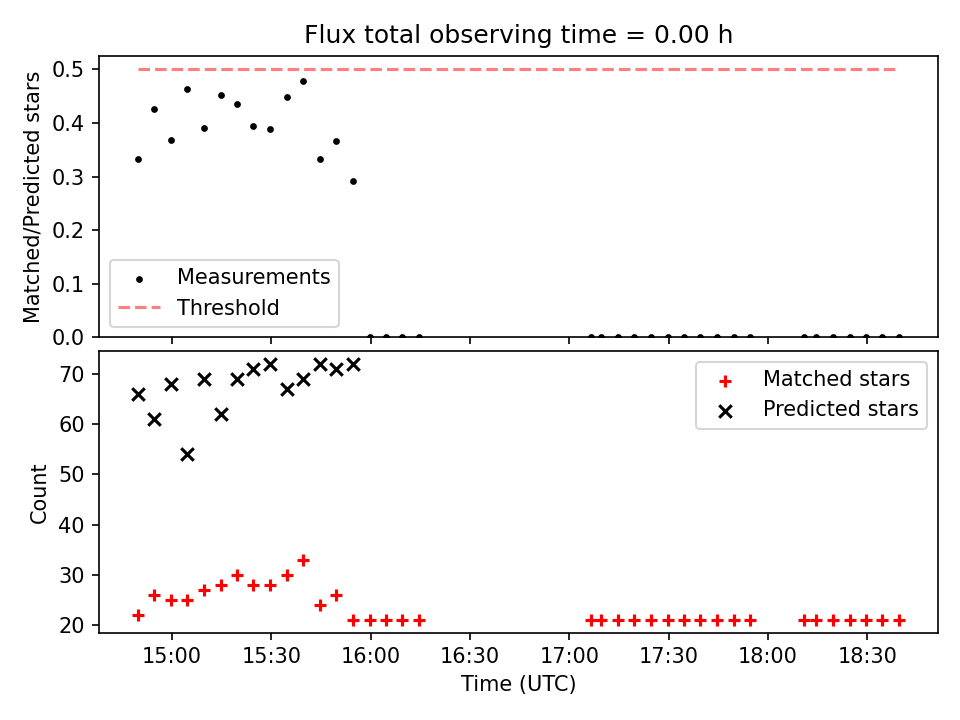 Flux total observing time = 0.00 h

Matched/Predicted stars

0.5
0.4
0.3
0.2
0.1
0.0

Measurements
Threshold

Count

70
60
50
40
30
20

Matched stars
Predicted stars

15:00 15:30 16:00 16:30 17:00 17:30 18:00 18:30

Time (UTC)